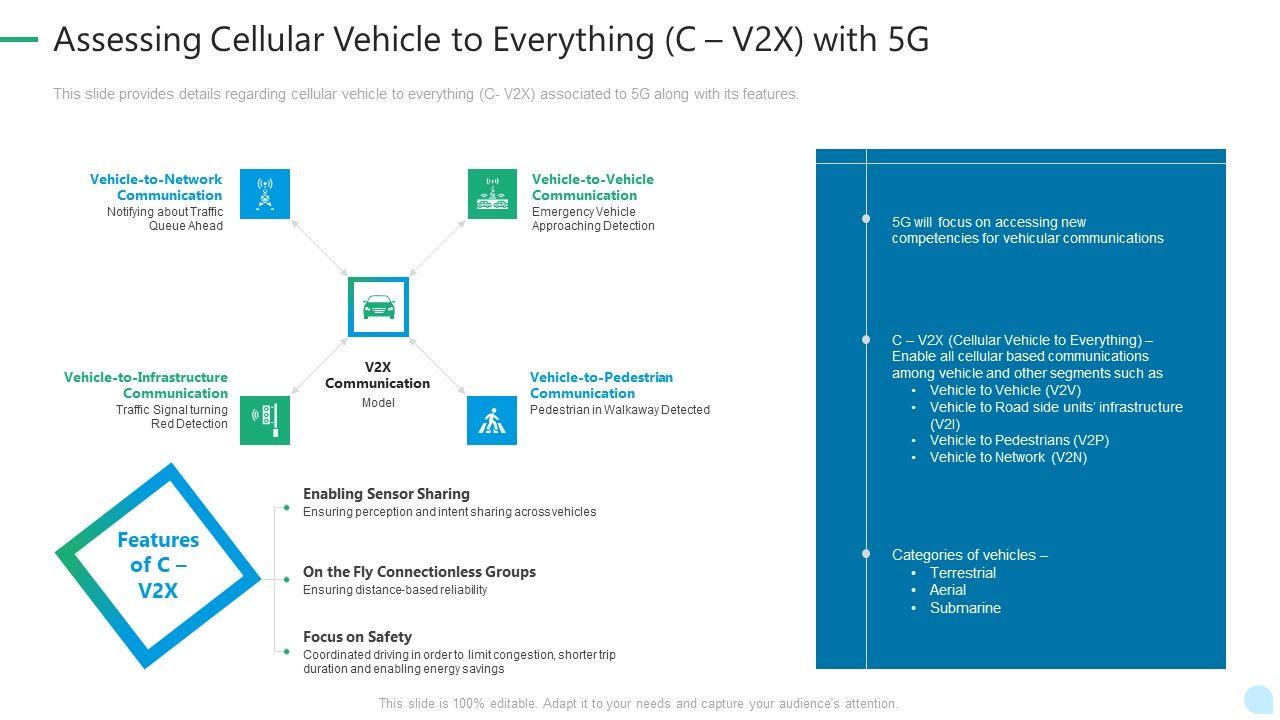 Assessing Cellular Vehicle to Everything (C – V2X) with 5G

This slide provides details regarding cellular vehicle to everything (C- V2X) associated to 5G along with its features.

Vehicle-to-Network Communication
Notifying about Traffic Queue Ahead

Vehicle-to-Vehicle Communication
Emergency Vehicle Approaching Detection

V2X Communication
Model

Vehicle-to-Infrastructure Communication
Traffic Signal turning Red Detection

Vehicle-to-Pedestrian Communication
Pedestrian in Walkaway Detected

Features of C – V2X

Enabling Sensor Sharing
Ensuring perception and intent sharing across vehicles

On the Fly Connectionless Groups
Ensuring distance-based reliability

Focus on Safety
Coordinated driving in order to limit congestion, shorter trip duration and enabling energy savings

5G will focus on accessing new competencies for vehicular communications

C – V2X (Cellular Vehicle to Everything) – Enable all cellular based communications among vehicle and other segments such as
• Vehicle to Vehicle (V2V)
• Vehicle to Road side units' infrastructure (V2I)
• Vehicle to Pedestrians (V2P)
• Vehicle to Network (V2N)

Categories of vehicles –
• Terrestrial
• Aerial
• Submarine

This slide is 100% editable. Adapt it to your needs and capture your audience's attention.